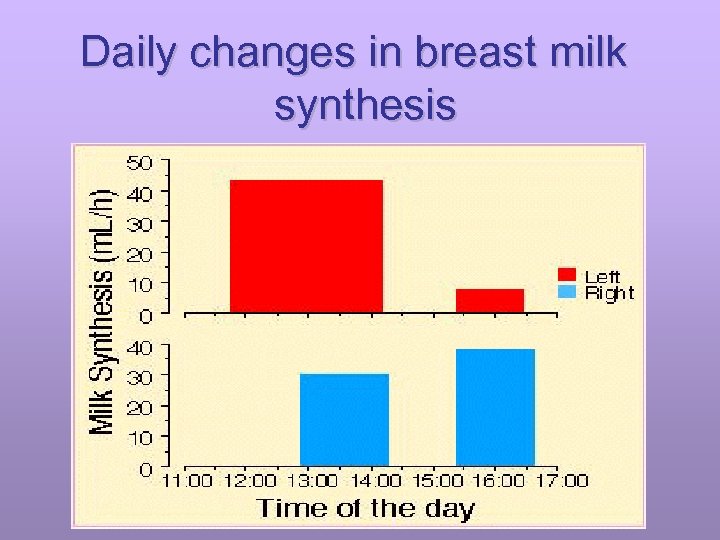 Daily changes in breast milk synthesis

Milk Synthesis (mL/h)

50
40
30
20
10
0

Left
Right

40
30
20
10
0

11:00 12:00 13:00 14:00 15:00 16:00 17:00

Time of the day